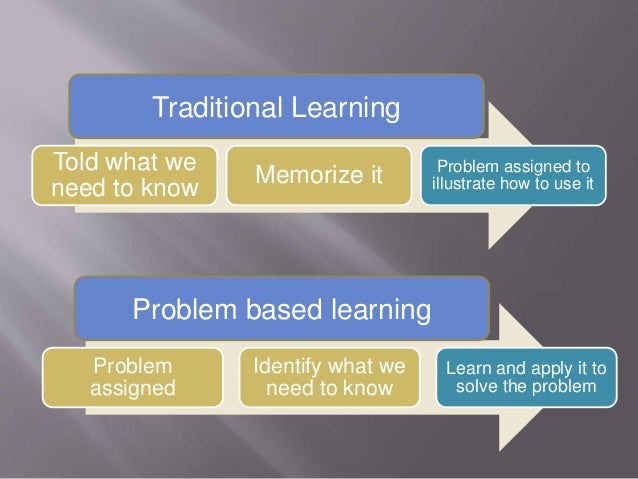 Traditional Learning

Told what we need to know

Memorize it

Problem assigned to illustrate how to use it

Problem based learning

Problem assigned

Identify what we need to know

Learn and apply it to solve the problem